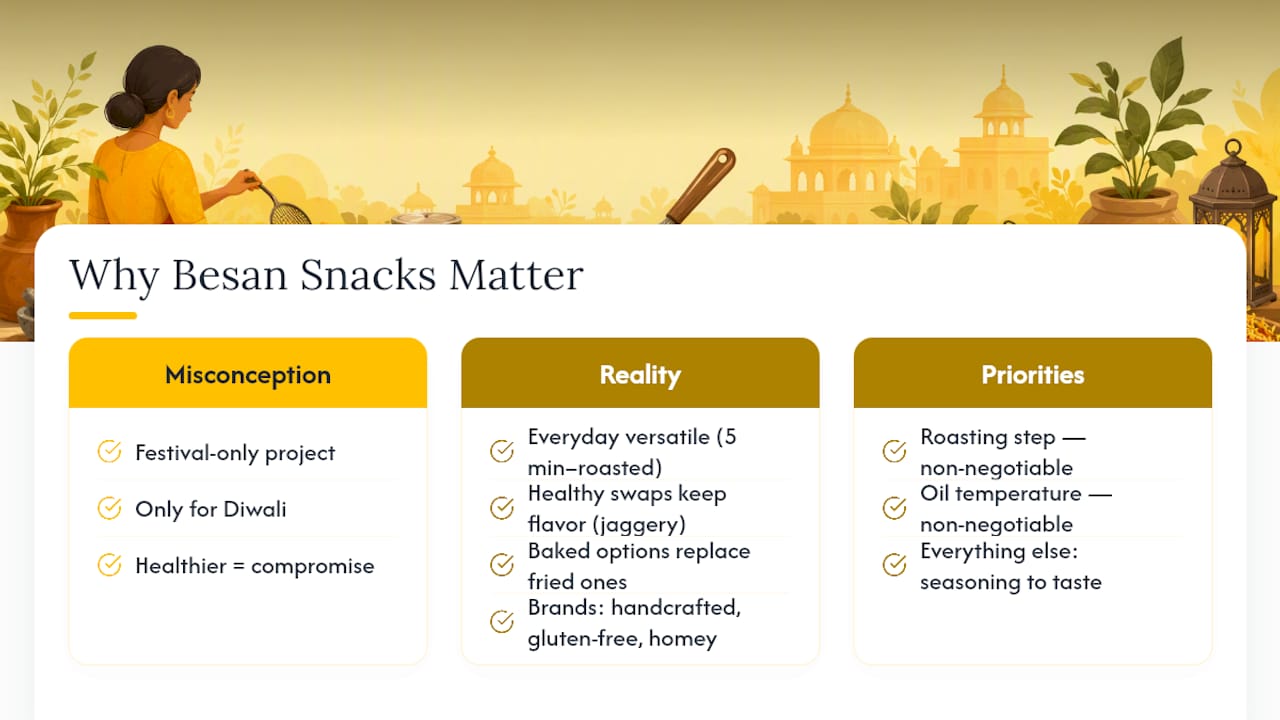 Why Besan Snacks Matter

Misconception

Festival-only project

Only for Diwali

Healthier = compromise

Reality

Everyday versatile (5 min–roasted)

Healthy swaps keep flavor (jaggery)

Baked options replace fried ones

Brands: handcrafted, gluten-free, homey

Priorities

Roasting step — non-negotiable

Oil temperature — non-negotiable

Everything else: seasoning to taste